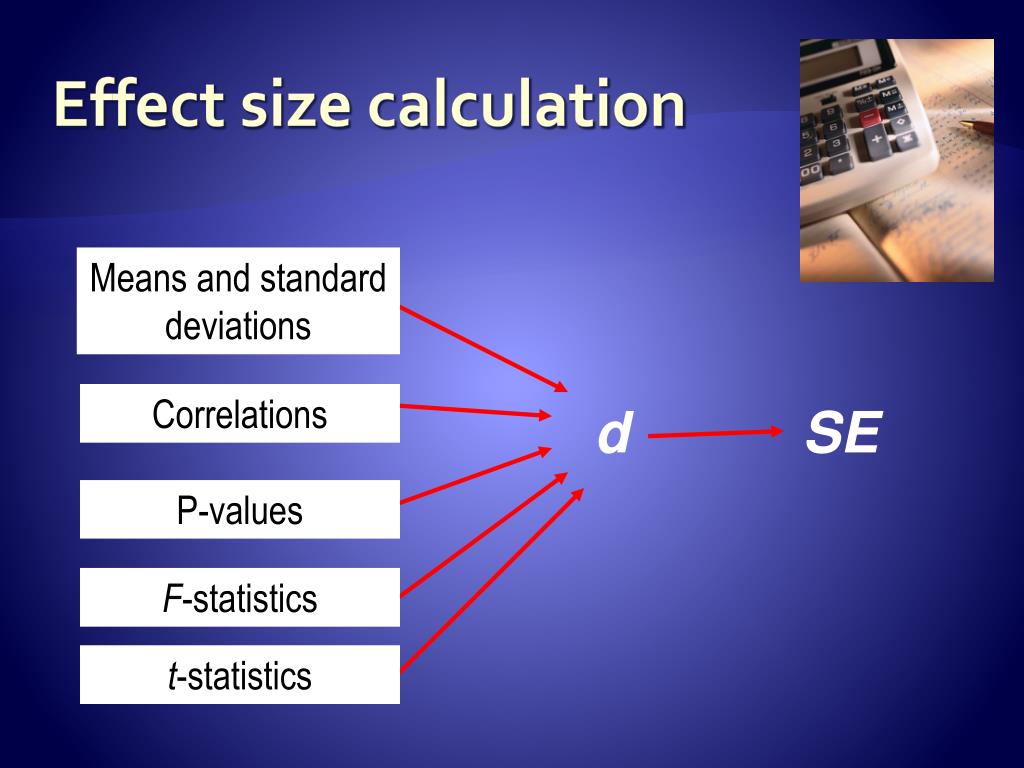 Effect size calculation

Means and standard deviations

Correlations

P-values

F-statistics

t-statistics

d

SE